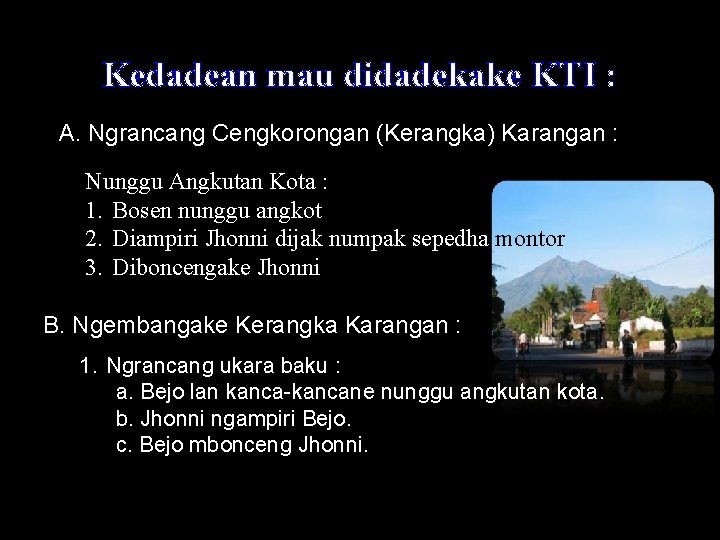 Kedadean mau didadekake KTI :

A. Ngrancang Cengkorongan (Kerangka) Karangan :

Nunggu Angkutan Kota :
1. Bosen nunggu angkot
2. Diampiri Jhonni dijak numpak sepedha montor
3. Diboncengake Jhonni

B. Ngembangake Kerangka Karangan :

1. Ngrancang ukara baku :
a. Bejo lan kanca-kancane nunggu angkutan kota.
b. Jhonni ngampiri Bejo.
c. Bejo mbonceng Jhonni.